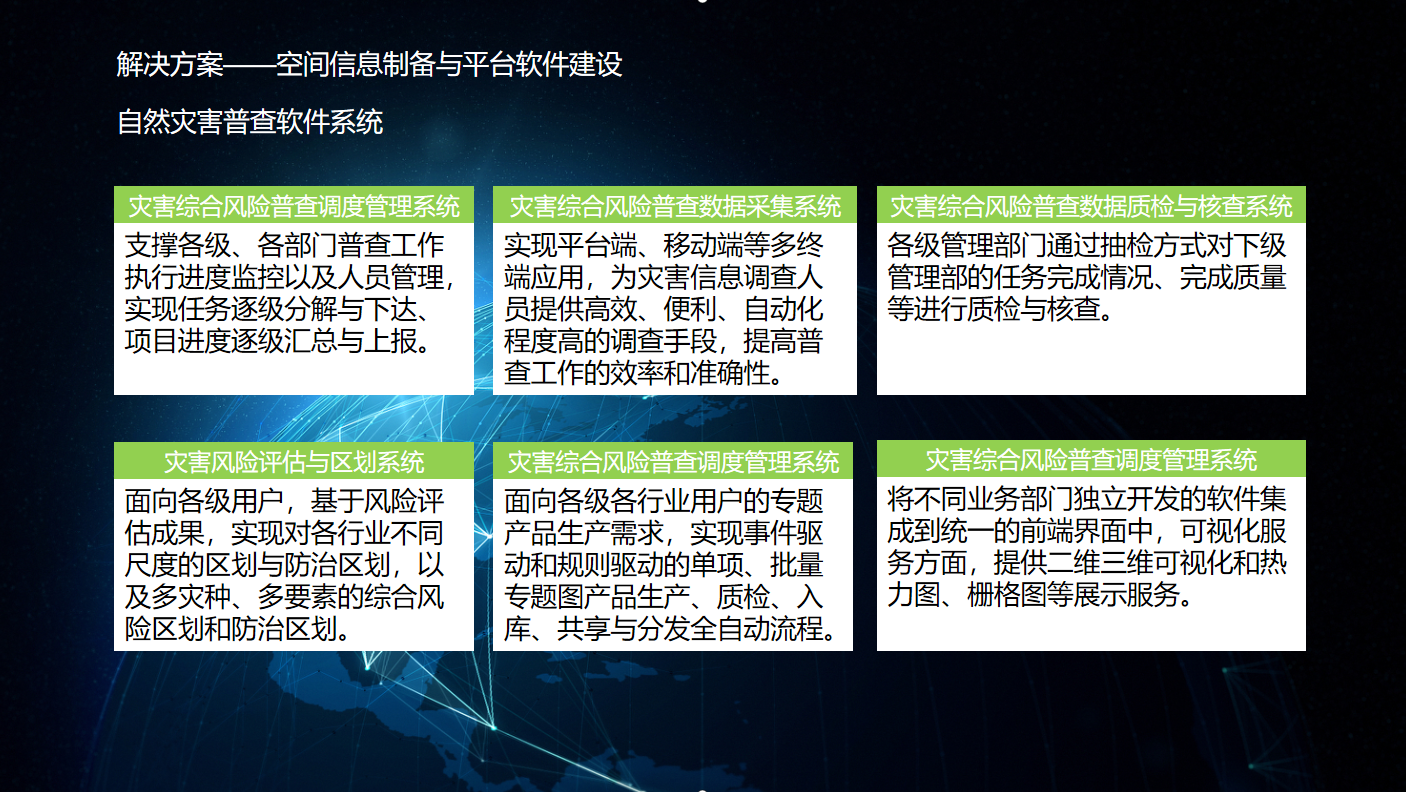 解决方案——空间信息制备与平台软件建设

自然灾害普查软件系统

灾害综合风险普查调度管理系统

支撑各级、各部门普查工作执行进度监控以及人员管理，实现任务逐级分解与下达、项目进度逐级汇总与上报。

灾害综合风险普查数据采集系统

实现平台端、移动端等多终端应用，为灾害信息调查人员提供高效、便利、自动化程度高的调查手段，提高普查工作的效率和准确性。

灾害综合风险普查数据质检与核查系统

各级管理部门通过抽检方式对下级管理部的任务完成情况、完成质量等进行质检与核查。

灾害风险评估与区划系统

面向各级用户，基于风险评估成果，实现对各行业不同尺度的区划与防治区划，以及多灾种、多要素的综合风险区划和防治区划。

灾害综合风险普查调度管理系统

面向各级各行业用户的专题产品生产需求，实现事件驱动和规则驱动的单项、批量专题图产品生产、质检、入库、共享与分发全自动流程。

灾害综合风险普查调度管理系统

将不同业务部门独立开发的软件集成到统一的前端界面中，可视化服务方面，提供二维三维可视化和热力图、栅格图等展示服务。